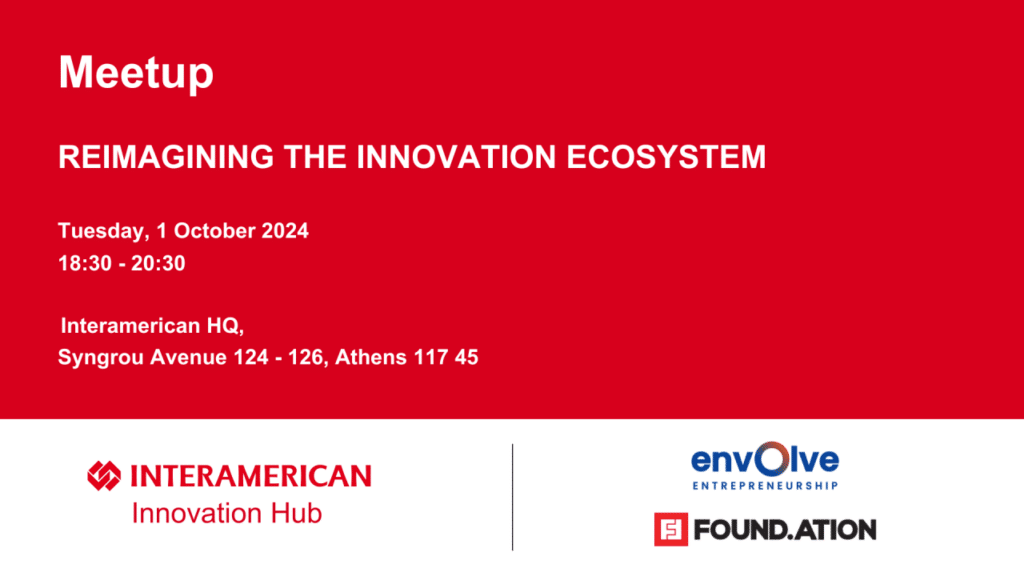 Meetup

REIMAGINING THE INNOVATION ECOSYSTEM

Tuesday, 1 October 2024
18:30 - 20:30

Interamerican HQ,
Syngrou Avenue 124 - 126, Athens 117 45

INTERAMERICAN
Innovation Hub

envOlve
ENTREPRENEURSHIP

FOUND.ATION